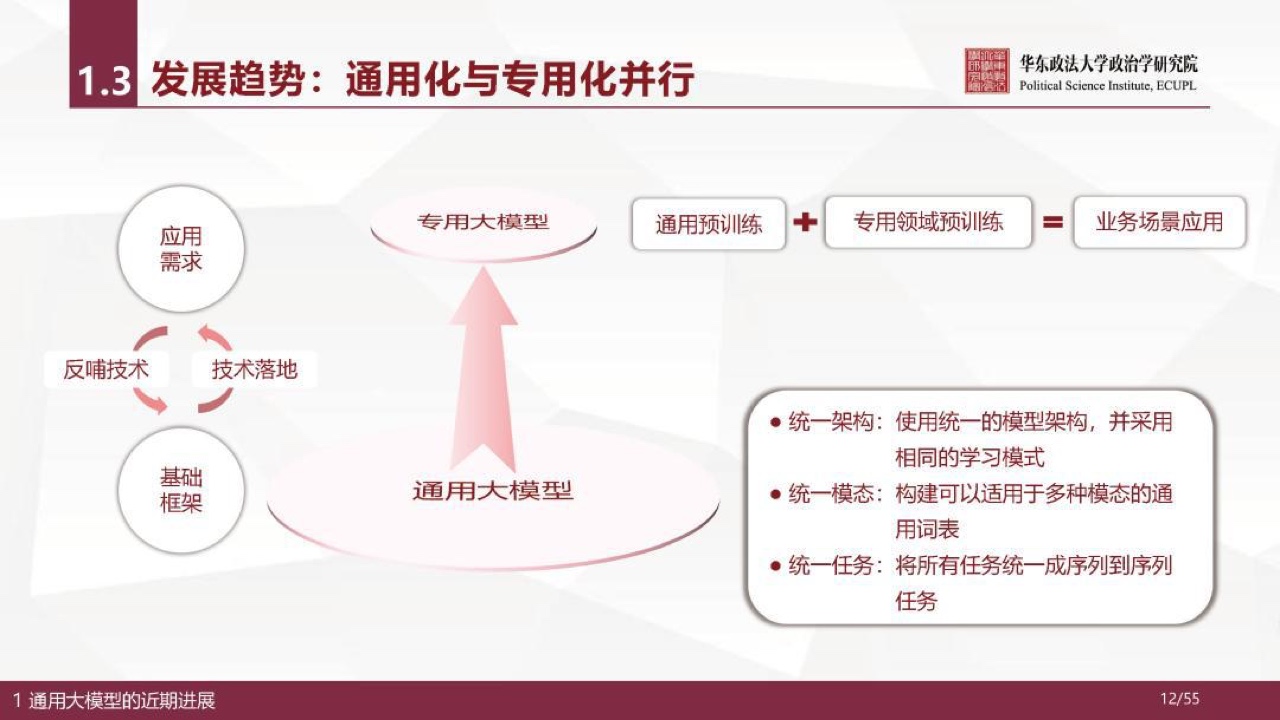 1.3 发展趋势：通用化与专用化并行

华东政法大学政治学研究院
Political Science Institute, ECUPL

应用需求

反哺技术

技术落地

基础框架

专用大模型

通用大模型

通用预训练 + 专用领域预训练 = 业务场景应用

● 统一架构：使用统一的模型架构，并采用相同的学习模式
● 统一模态：构建可以适用于多种模态的通用词表
● 统一任务：将所有任务统一成序列到序列任务

1 通用大模型的近期进展

12/55